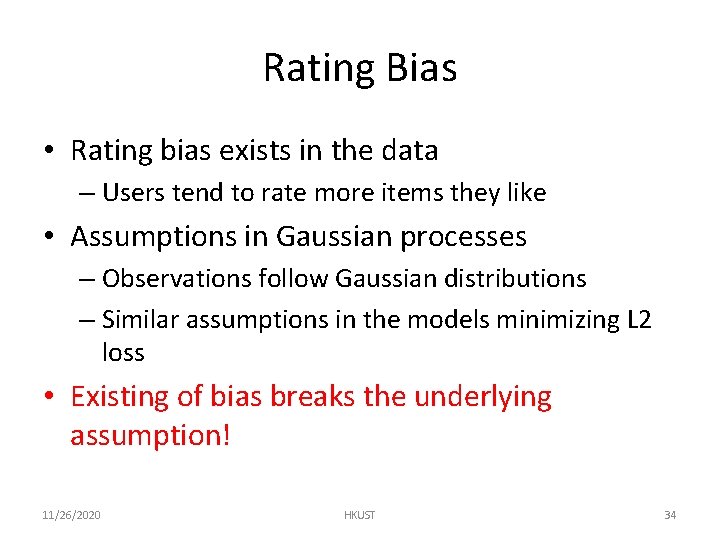 Rating Bias

• Rating bias exists in the data
– Users tend to rate more items they like

• Assumptions in Gaussian processes
– Observations follow Gaussian distributions
– Similar assumptions in the models minimizing L2 loss

• Existing of bias breaks the underlying assumption!

11/26/2020 HKUST 34